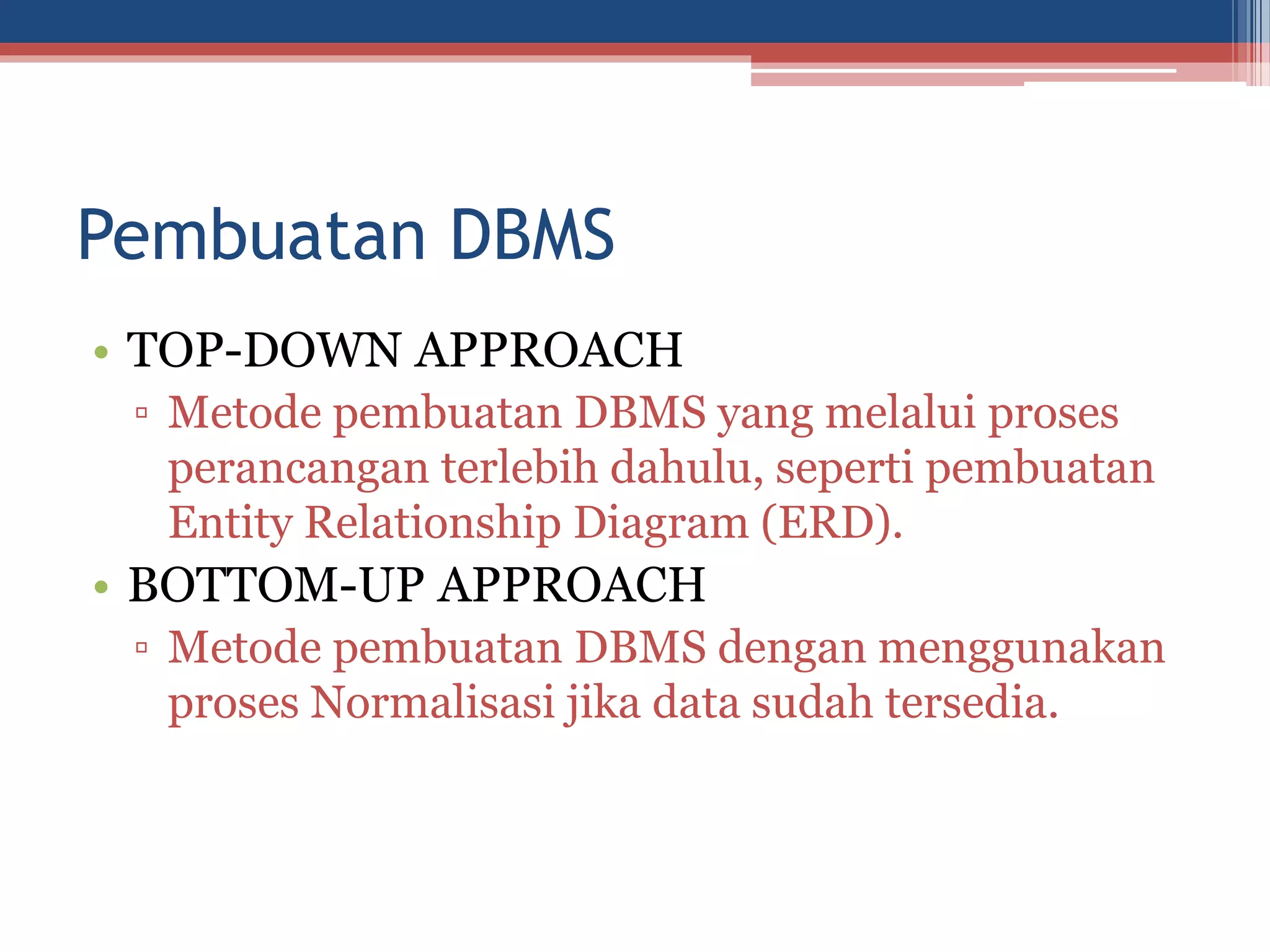 Pembuatan DBMS

• TOP-DOWN APPROACH
  ▫ Metode pembuatan DBMS yang melalui proses perancangan terlebih dahulu, seperti pembuatan Entity Relationship Diagram (ERD).
• BOTTOM-UP APPROACH
  ▫ Metode pembuatan DBMS dengan menggunakan proses Normalisasi jika data sudah tersedia.